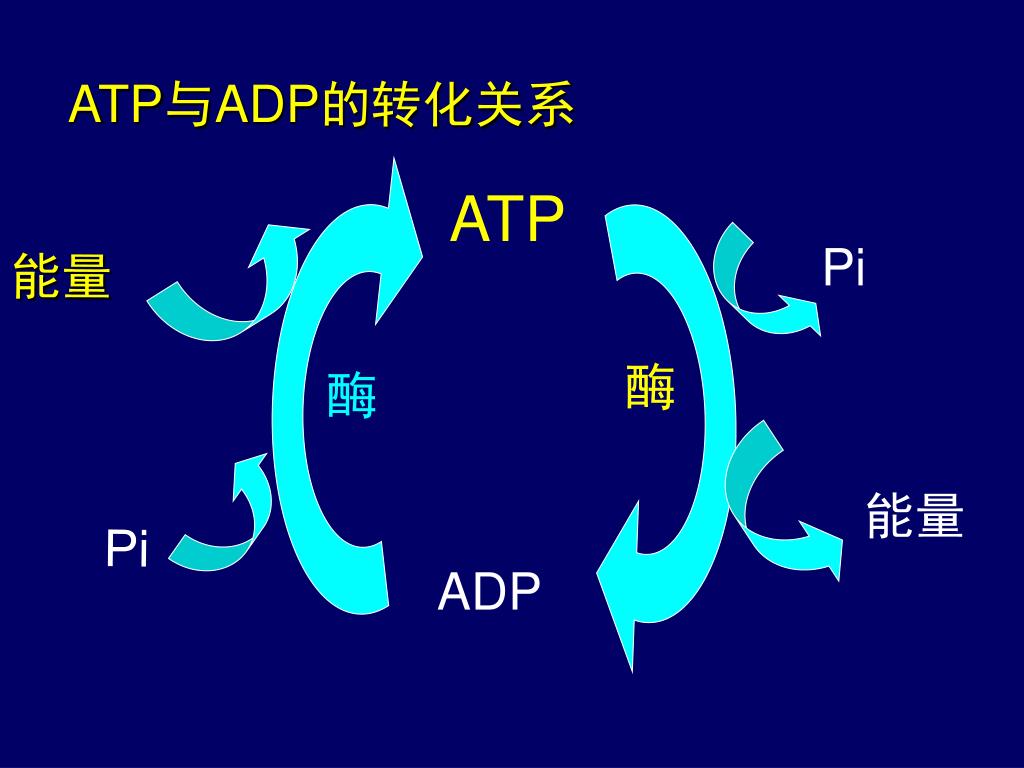 ATP与ADP的转化关系

ATP

能量

Pi

酶

酶

能量

Pi

ADP